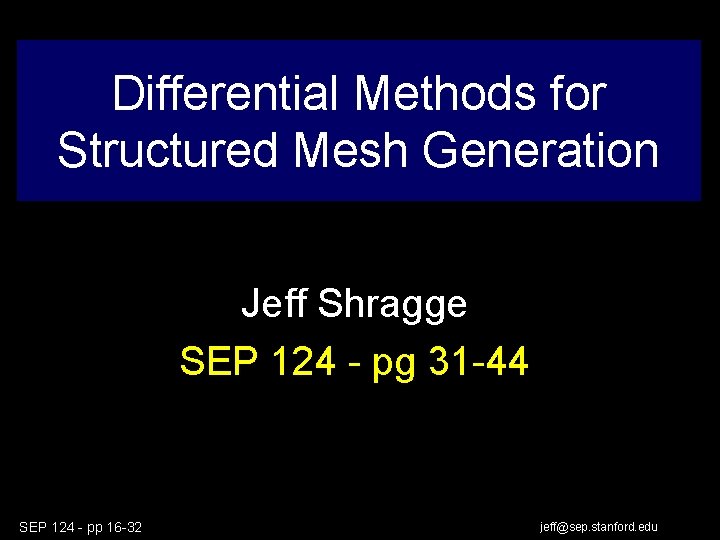 Differential Methods for Structured Mesh Generation

Jeff Shragge

SEP 124 - pg 31-44

SEP 124 - pp 16-32

jeff@sep.stanford.edu